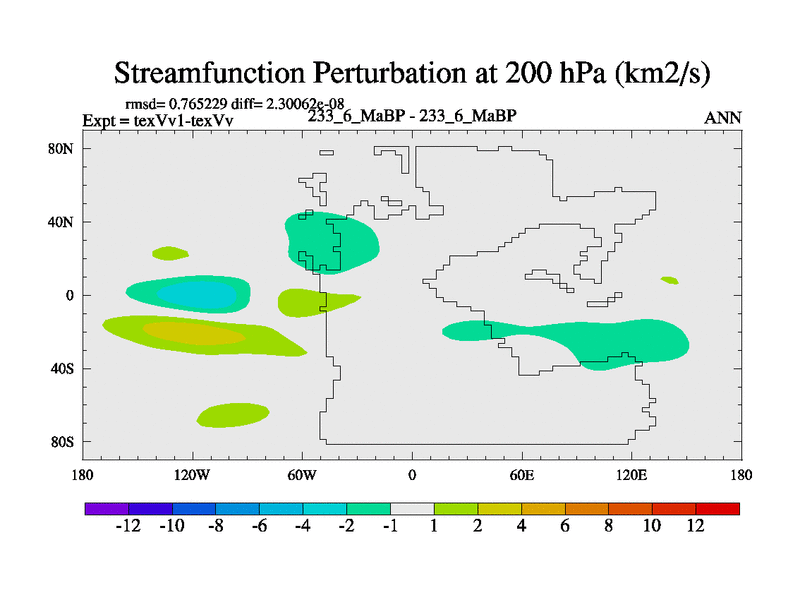 Streamfunction Perturbation at 200 hPa (km2/s)

rmsd= 0.765229 diff= 2.30062e-08
Expt = texVv1-texVv
233_6_MaBP - 233_6_MaBP
ANN

80N
40N
0
40S
80S

180
120W
60W
0
60E
120E
180

-12 -10 -8 -6 -4 -2 -1 1 2 4 6 8 10 12